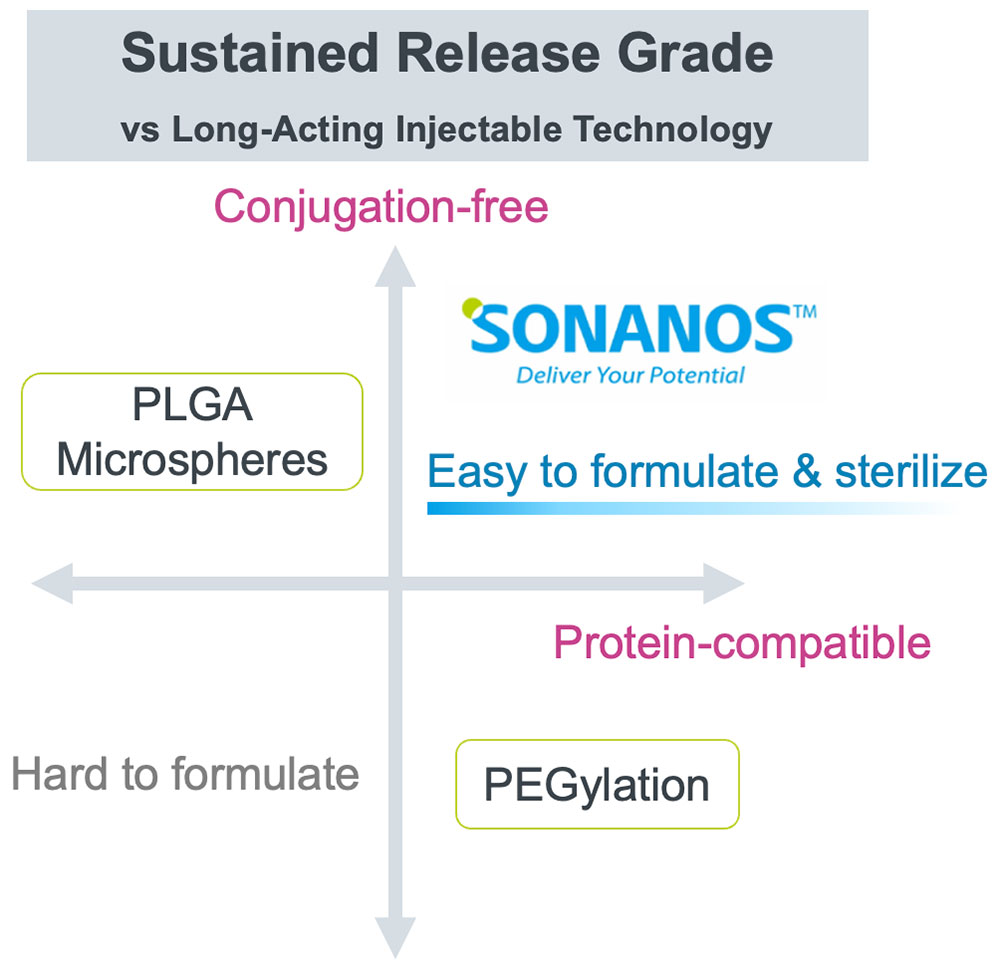 Sustained Release Grade
vs Long-Acting Injectable Technology

Conjugation-free

SONANOS™
Deliver Your Potential

PLGA Microspheres

Easy to formulate & sterilize

Protein-compatible

Hard to formulate

PEGylation